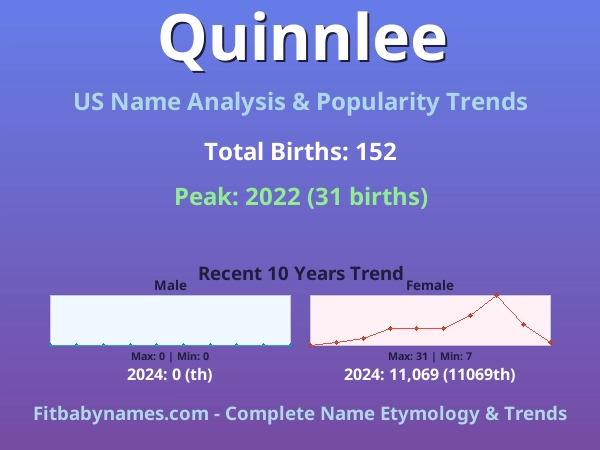 Quinnlee

US Name Analysis & Popularity Trends

Total Births: 152

Peak: 2022 (31 births)

Recent 10 Years Trend

Male

Max: 0 | Min: 0

2024: 0 (th)

Female

Max: 31 | Min: 7

2024: 11,069 (11069th)

Fitbabynames.com - Complete Name Etymology & Trends